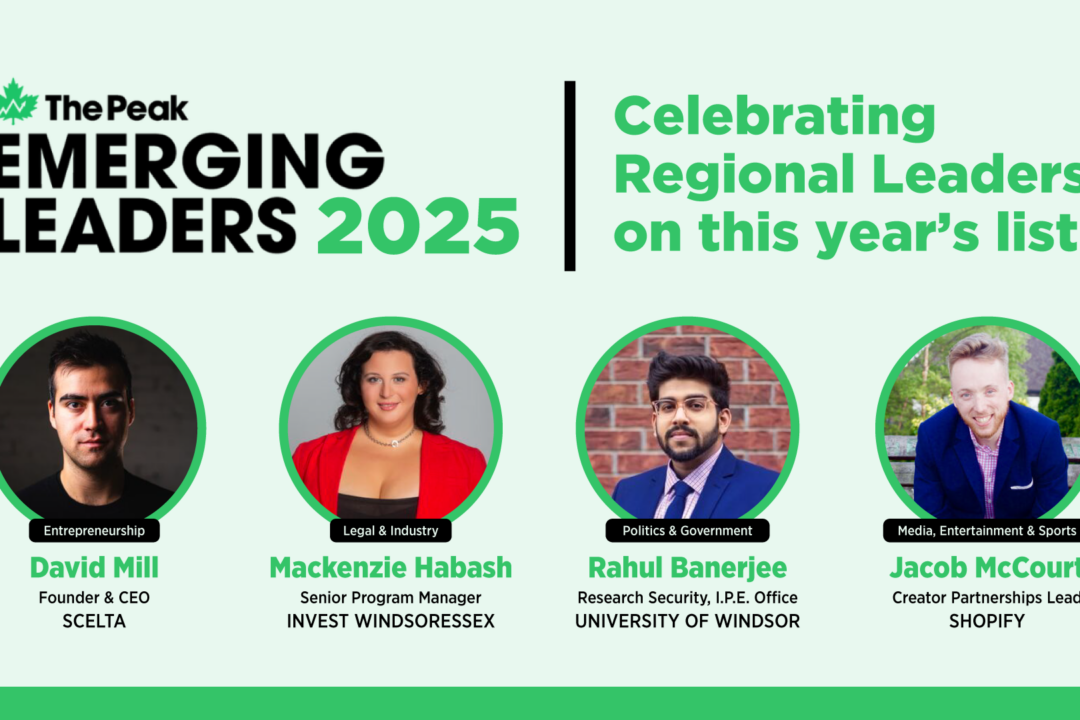 The Peak
EMERGING LEADERS 2025

Celebrating Regional Leaders on this year's list

Entrepreneurship
David Mill
Founder & CEO
SCELTA

Legal & Industry
Mackenzie Habash
Senior Program Manager
INVEST WINDSORESSEX

Politics & Government
Rahul Banerjee
Research Security, I.P.E. Office
UNIVERSITY OF WINDSOR

Media, Entertainment & Sports
Jacob McCourt
Creator Partnerships Lead
SHOPIFY